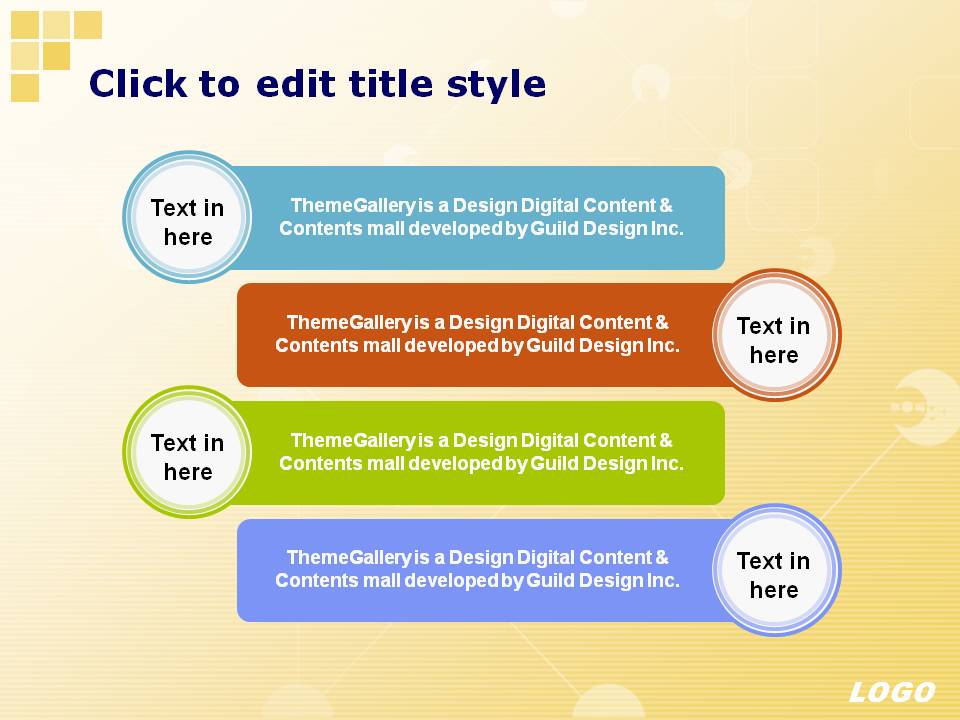 Click to edit title style

Text in here

ThemeGallery is a Design Digital Content & Contents mall developed by Guild Design Inc.

ThemeGallery is a Design Digital Content & Contents mall developed by Guild Design Inc.

Text in here

Text in here

ThemeGallery is a Design Digital Content & Contents mall developed by Guild Design Inc.

ThemeGallery is a Design Digital Content & Contents mall developed by Guild Design Inc.

Text in here

LOGO